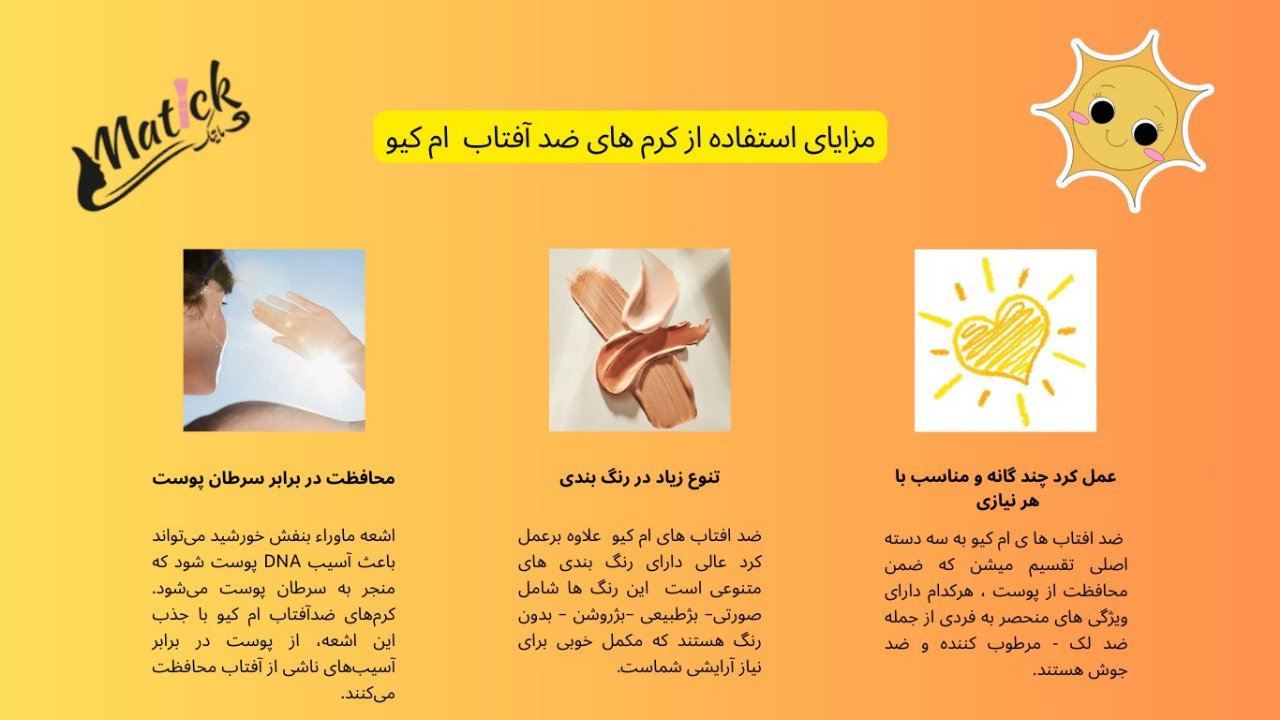 Matick
ماتیک

مزایای استفاده از کرم های ضد آفتاب ام کیو

عمل کرد چند گانه و مناسب با هر نیازی

ضد افتاب ها ی ام کیو به سه دسته اصلی تقسیم میشن که ضمن محافظت از پوست ، هرکدام دارای ویژگی های منحصر به فردی از جمله ضد لک - مرطوب کننده و ضد جوش هستند.

تنوع زیاد در رنگ بندی

ضد افتاب های ام کیو علاوه برعمل کرد عالی دارای رنگ بندی های متنوعی است این رنگ ها شامل صورتی- بژطبیعی -بژروشن - بدون رنگ هستند که مکمل خوبی برای نیاز آرایشی شماست.

محافظت در برابر سرطان پوست

اشعه ماوراء بنفش خورشید می‌تواند باعث آسیب DNA پوست شود که منجر به سرطان پوست می‌شود. کرم‌های ضدآفتاب ام کیو با جذب این اشعه، از پوست در برابر آسیب‌های ناشی از آفتاب محافظت می‌کنند.